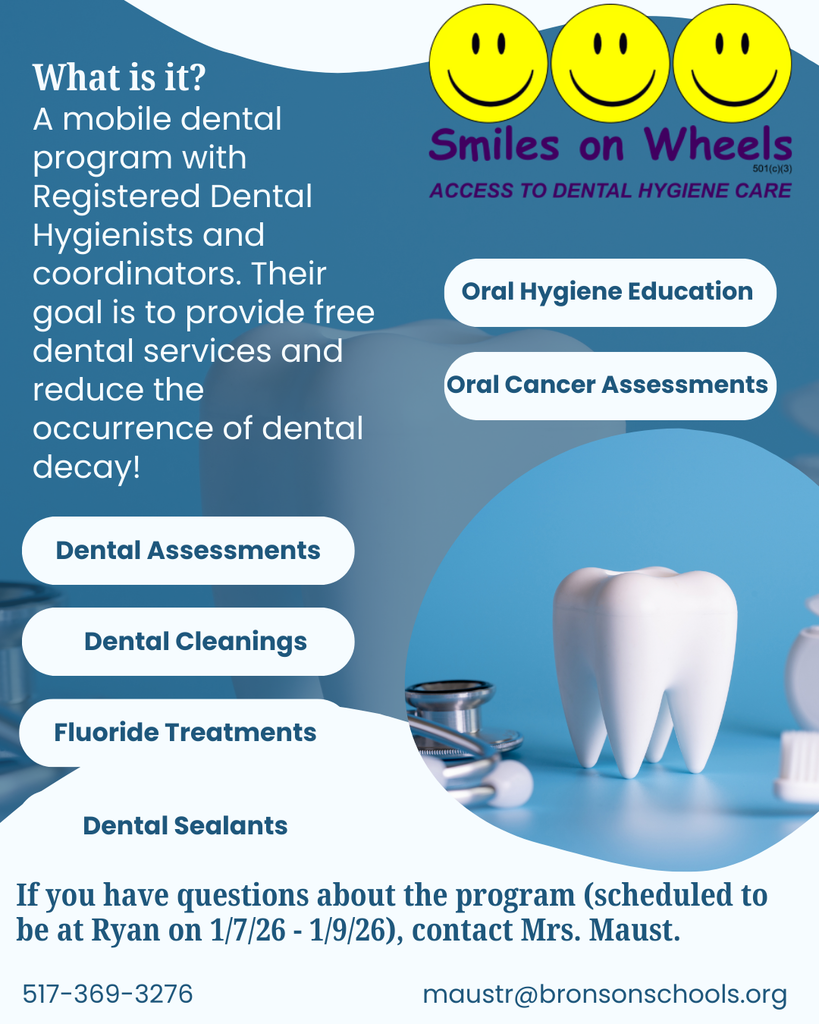 What is it?
A mobile dental program with Registered Dental Hygienists and coordinators. Their goal is to provide free dental services and reduce the occurrence of dental decay!

Smiles on Wheels
501(c)(3)
ACCESS TO DENTAL HYGIENE CARE

Oral Hygiene Education

Oral Cancer Assessments

Dental Assessments

Dental Cleanings

Fluoride Treatments

Dental Sealants

If you have questions about the program (scheduled to be at Ryan on 1/7/26 - 1/9/26), contact Mrs. Maust.

517-369-3276

maustr@bronsonschools.org